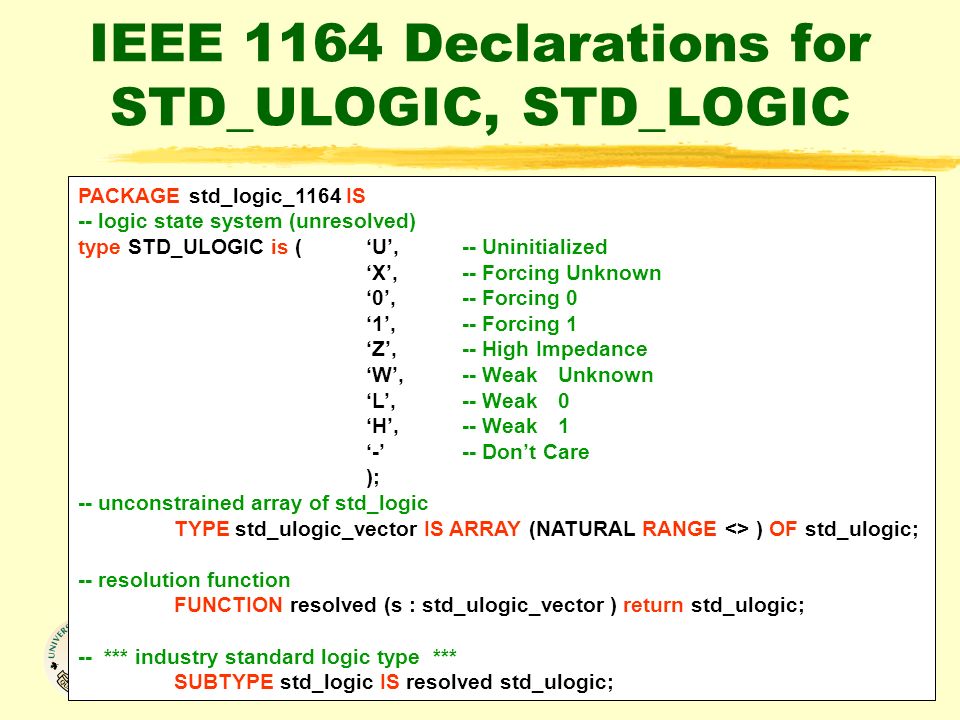 IEEE 1164 Declarations for STD_ULOGIC, STD_LOGIC

PACKAGE std_logic_1164 IS
-- logic state system (unresolved)
type STD_ULOGIC is ( ‘U’, -- Uninitialized
‘X’, -- Forcing Unknown
‘0’, -- Forcing 0
‘1’, -- Forcing 1
‘Z’, -- High Impedance
‘W’, -- Weak Unknown
‘L’, -- Weak 0
‘H’, -- Weak 1
‘-’ -- Don’t Care
);
-- unconstrained array of std_logic
TYPE std_ulogic_vector IS ARRAY (NATURAL RANGE <> ) OF std_ulogic;

-- resolution function
FUNCTION resolved (s : std_ulogic_vector ) return std_ulogic;

-- *** industry standard logic type ***
SUBTYPE std_logic IS resolved std_ulogic;